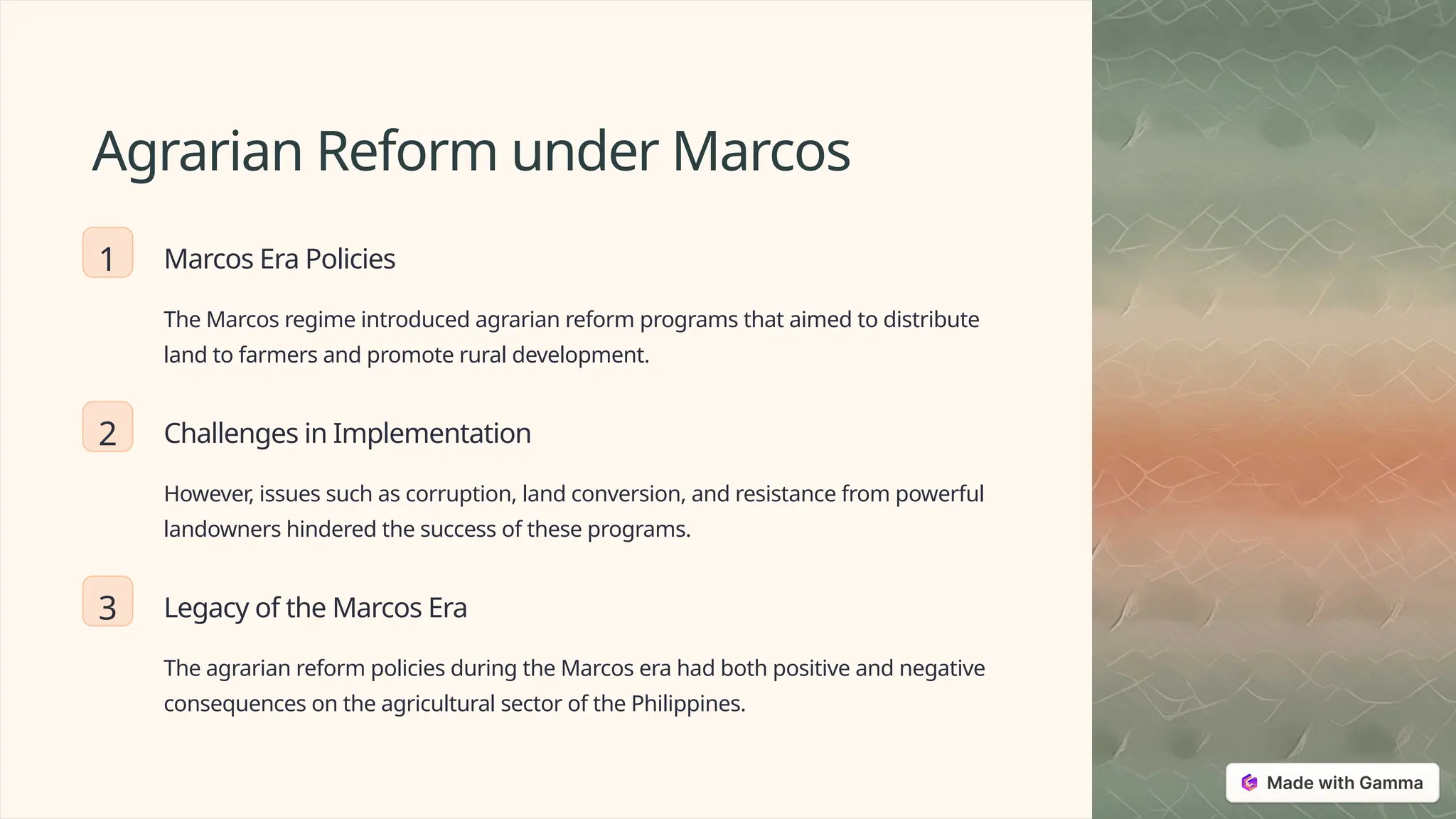 Agrarian Reform under Marcos

1

Marcos Era Policies

The Marcos regime introduced agrarian reform programs that aimed to distribute land to farmers and promote rural development.

2

Challenges in Implementation

However, issues such as corruption, land conversion, and resistance from powerful landowners hindered the success of these programs.

3

Legacy of the Marcos Era

The agrarian reform policies during the Marcos era had both positive and negative consequences on the agricultural sector of the Philippines.

Made with Gamma